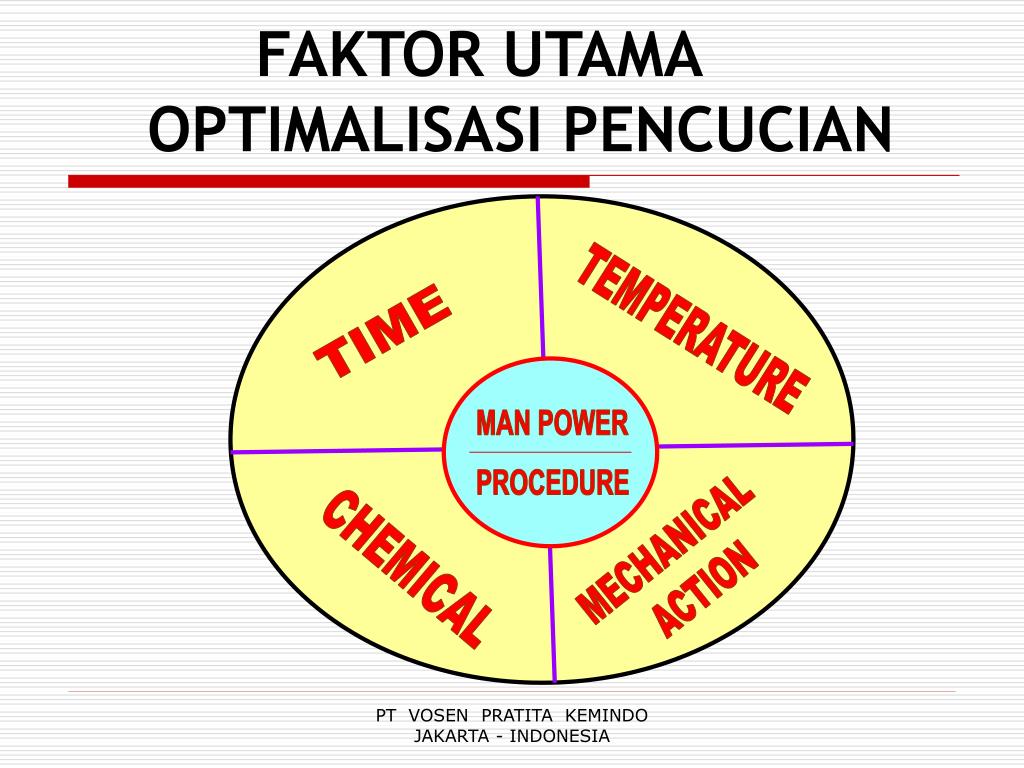 FAKTOR UTAMA
OPTIMALISASI PENCUCIAN

TIME

TEMPERATURE

MAN POWER

PROCEDURE

CHEMICAL

MECHANICAL ACTION

PT VOSEN PRATITA KEMINDO
JAKARTA - INDONESIA